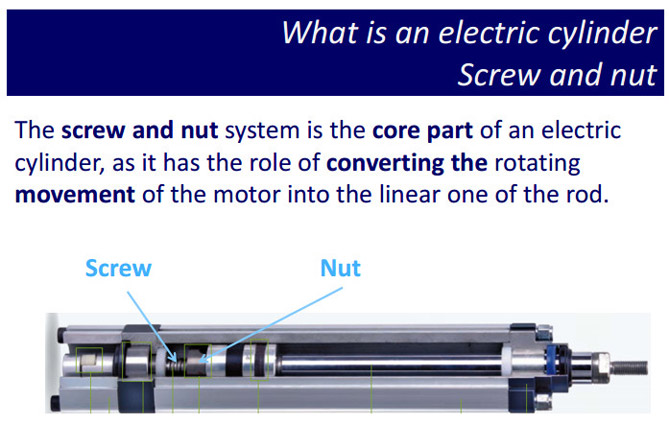 What is an electric cylinder
Screw and nut

The screw and nut system is the core part of an electric cylinder, as it has the role of converting the rotating movement of the motor into the linear one of the rod.

Screw

Nut